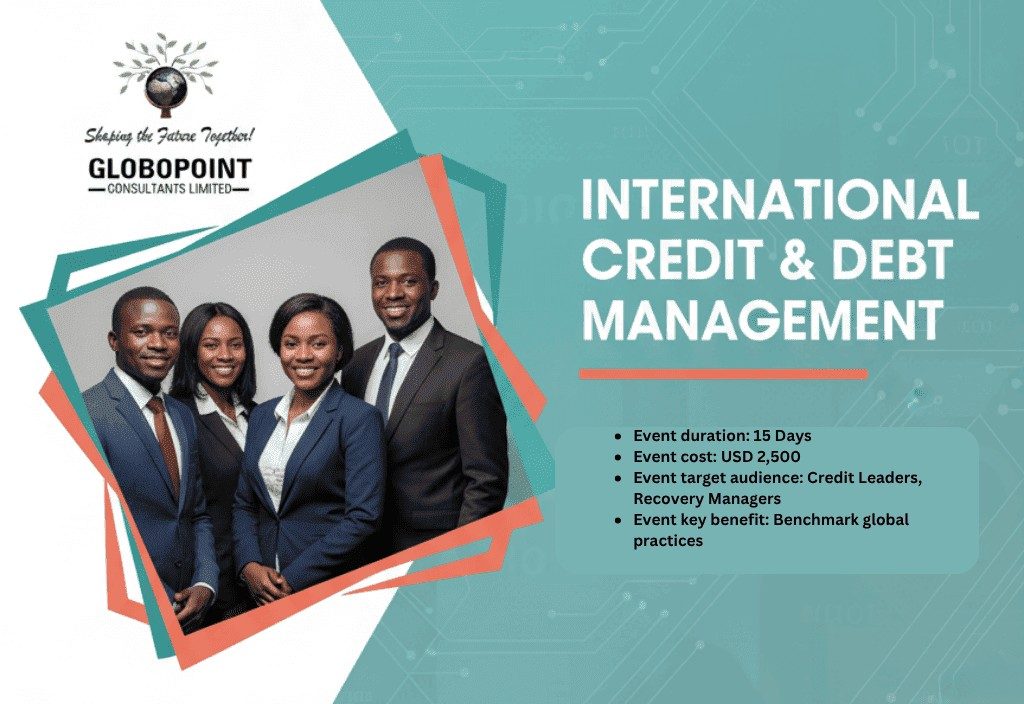 Shaping the Future Together!

GLOBOPOINT
CONSULTANTS LIMITED

INTERNATIONAL CREDIT & DEBT MANAGEMENT

- Event duration: 15 Days
- Event cost: USD 2,500
- Event target audience: Credit Leaders, Recovery Managers
- Event key benefit: Benchmark global practices